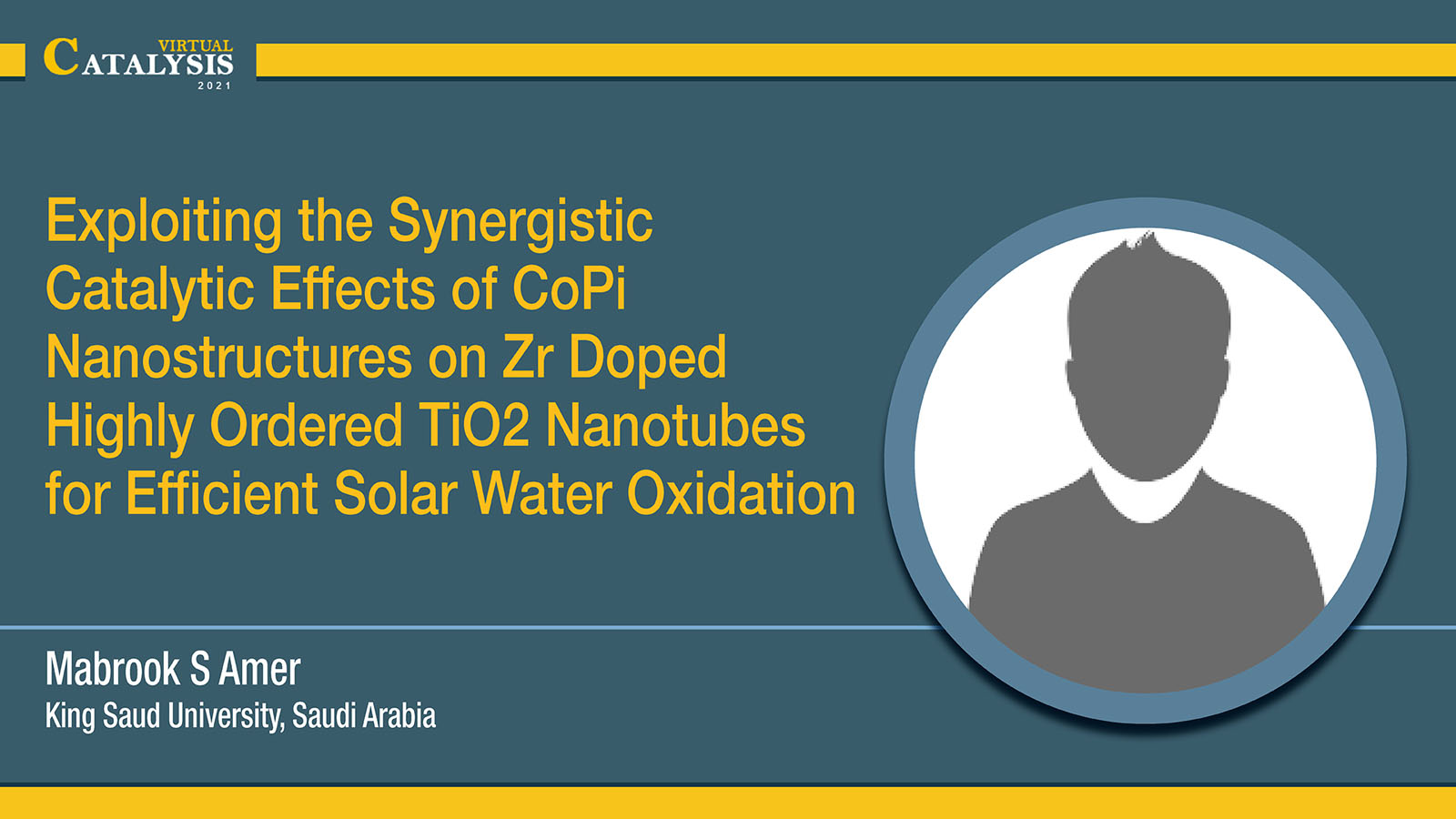 VIRTUAL
CATALYSIS
2021

Exploiting the Synergistic Catalytic Effects of CoPi Nanostructures on Zr Doped Highly Ordered TiO2 Nanotubes for Efficient Solar Water Oxidation

Mabrook S Amer
King Saud University, Saudi Arabia